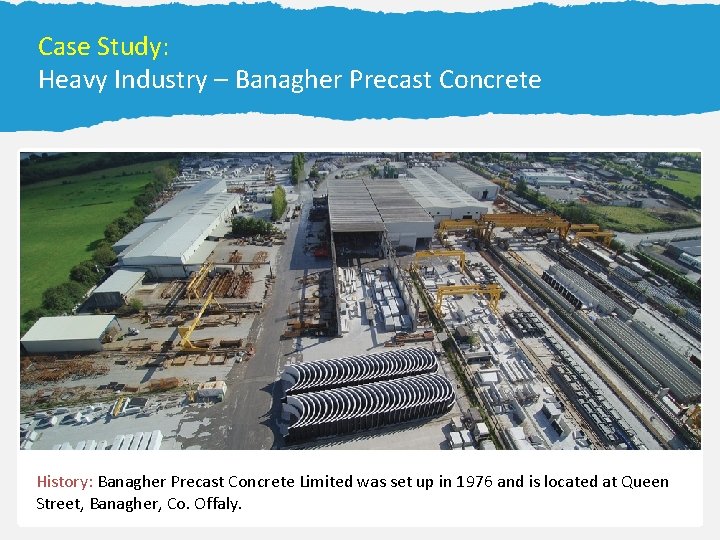 Case Study:
Heavy Industry – Banagher Precast Concrete

History: Banagher Precast Concrete Limited was set up in 1976 and is located at Queen Street, Banagher, Co. Offaly.